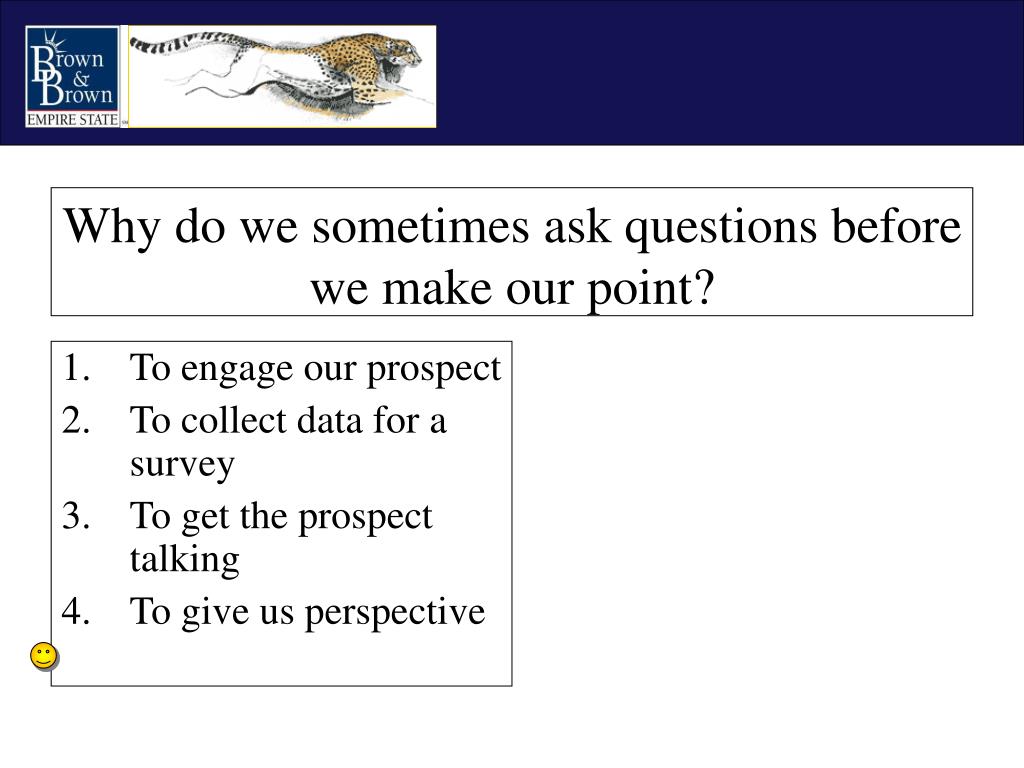 Brown & Brown
EMPIRE STATE

Why do we sometimes ask questions before we make our point?

1. To engage our prospect
2. To collect data for a survey
3. To get the prospect talking
4. To give us perspective